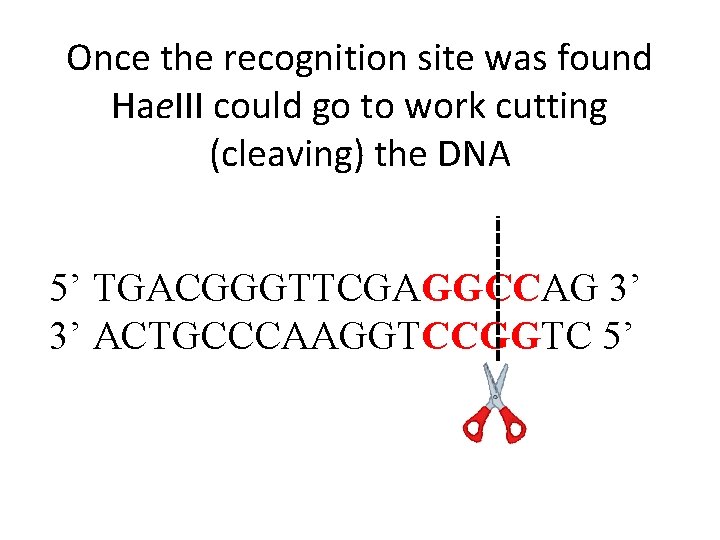 Once the recognition site was found HaeIII could go to work cutting (cleaving) the DNA

5’ TGACGGGTTCGAGGCCAG 3’
3’ ACTGCCCAAGGTCCGGTC 5’